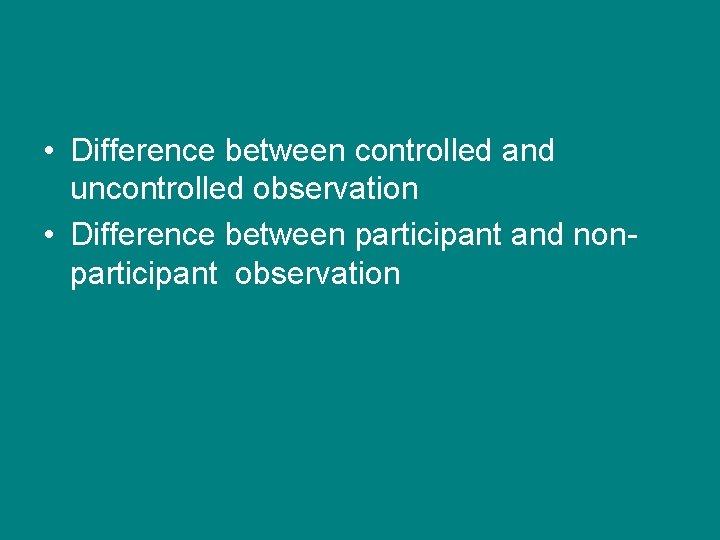 • Difference between controlled and uncontrolled observation
• Difference between participant and non-participant observation